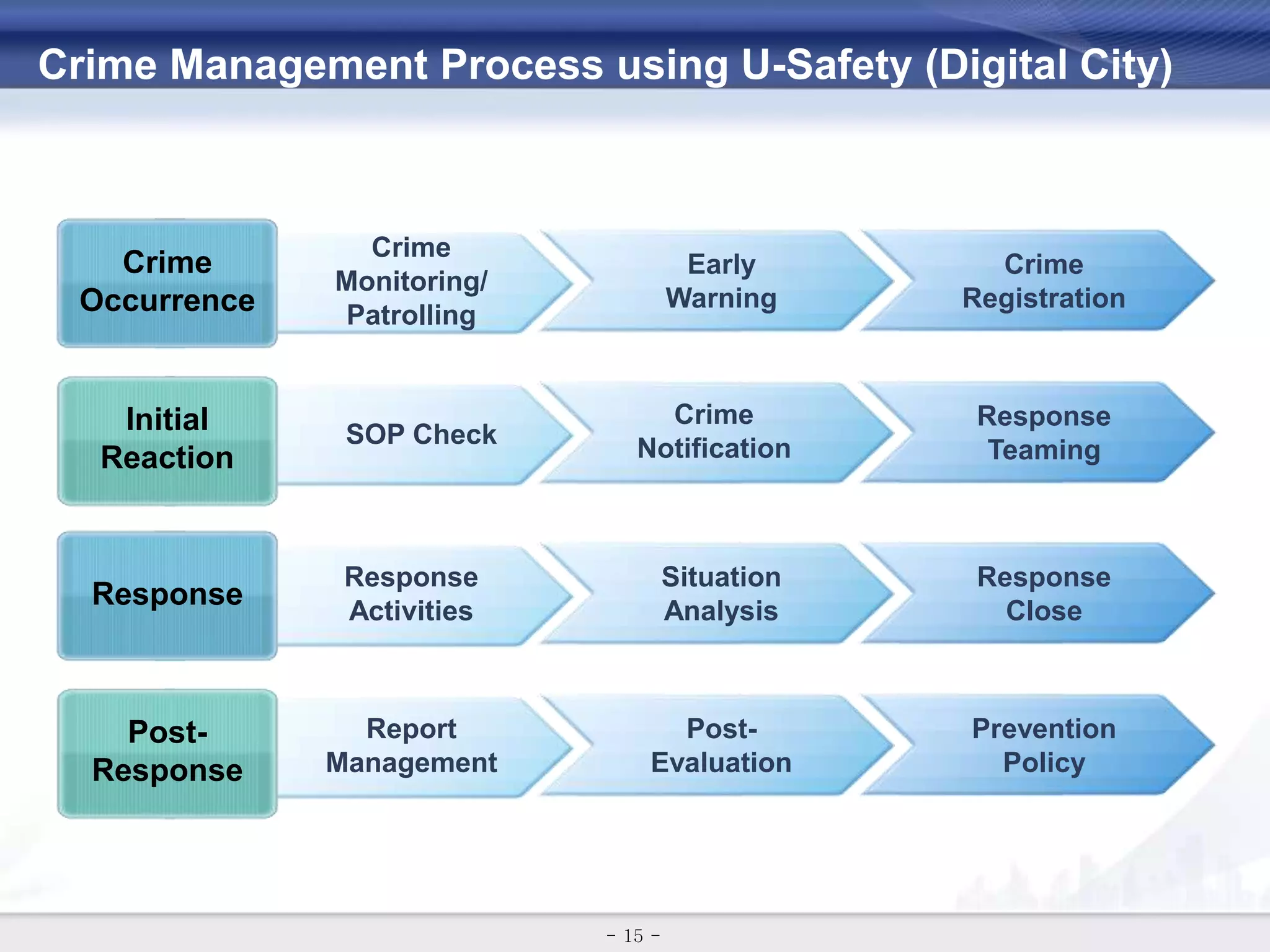 Crime Management Process using U-Safety (Digital City)

Crime Occurrence

Crime Monitoring/ Patrolling

Early Warning

Crime Registration

Initial Reaction

SOP Check

Crime Notification

Response Teaming

Response

Response Activities

Situation Analysis

Response Close

Post-Response

Report Management

Post-Evaluation

Prevention Policy

- 15 -